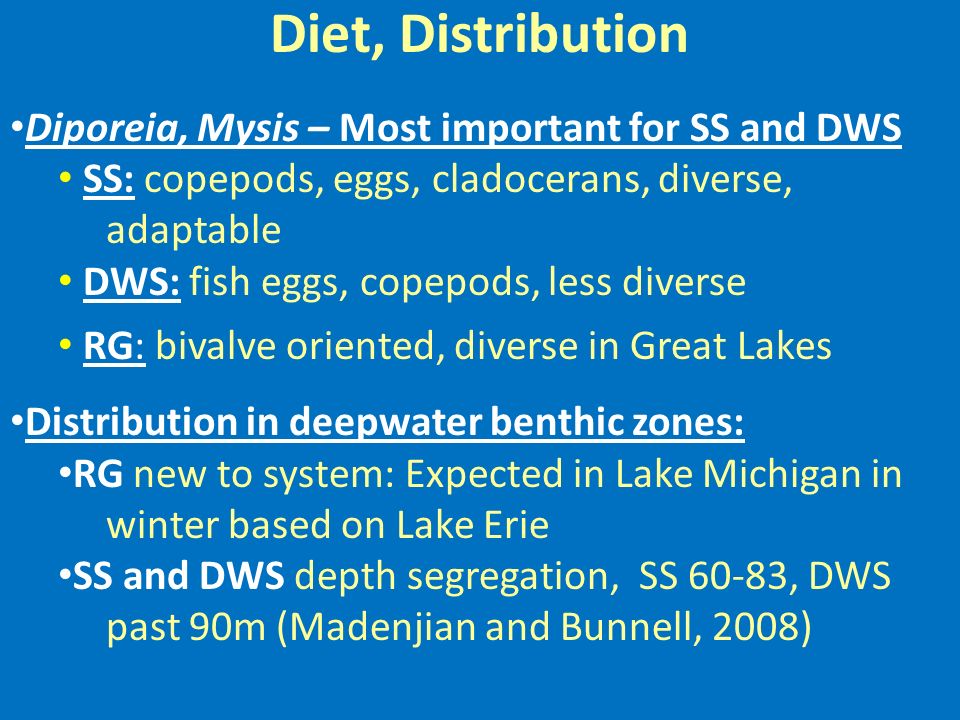 Diet, Distribution

•Diporeia, Mysis – Most important for SS and DWS

• SS: copepods, eggs, cladocerans, diverse, adaptable

• DWS: fish eggs, copepods, less diverse

• RG: bivalve oriented, diverse in Great Lakes

•Distribution in deepwater benthic zones:

•RG new to system: Expected in Lake Michigan in winter based on Lake Erie

•SS and DWS depth segregation, SS 60-83, DWS past 90m (Madenjian and Bunnell, 2008)